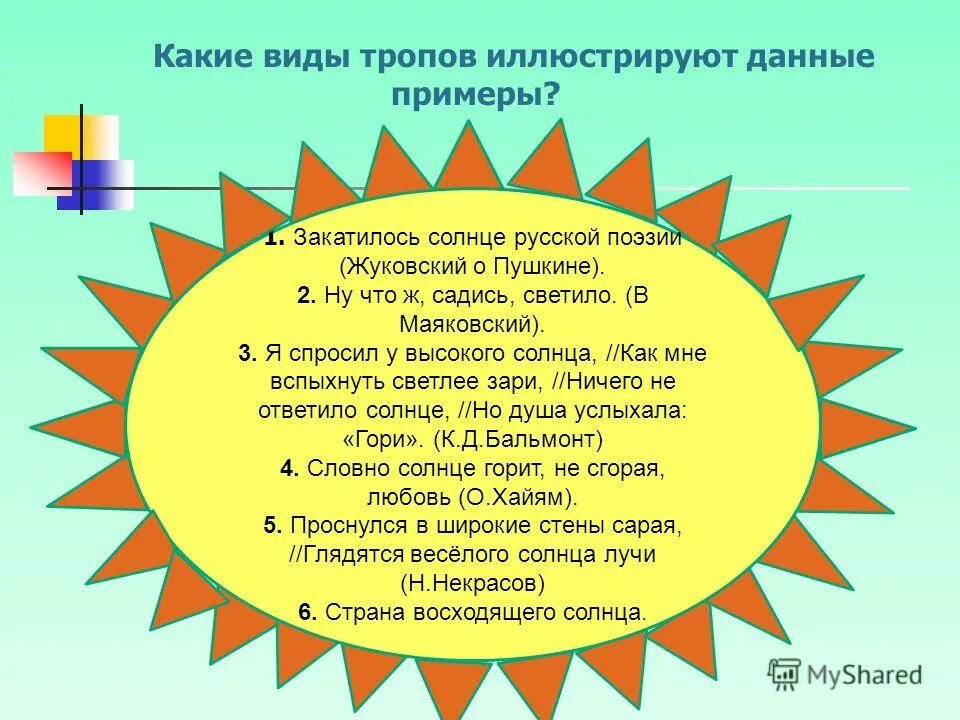 Какие виды тропов иллюстрируют данные примеры?

1. Закатилось солнце русской поэзии (Жуковский о Пушкине).
2. Ну что ж, садись, светило. (В Маяковский).
3. Я спросил у высокого солнца, //Как мне вспыхнуть светлее зари, //Ничего не ответило солнце, //Но душа услыхала: «Гори». (К.Д.Бальмонт)
4. Словно солнце горит, не сгорая, любовь (О.Хайям).
5. Проснулся в широкие стены сарая, //Глядятся весёлого солнца лучи (Н.Некрасов)
6. Страна восходящего солнца.

MyShared